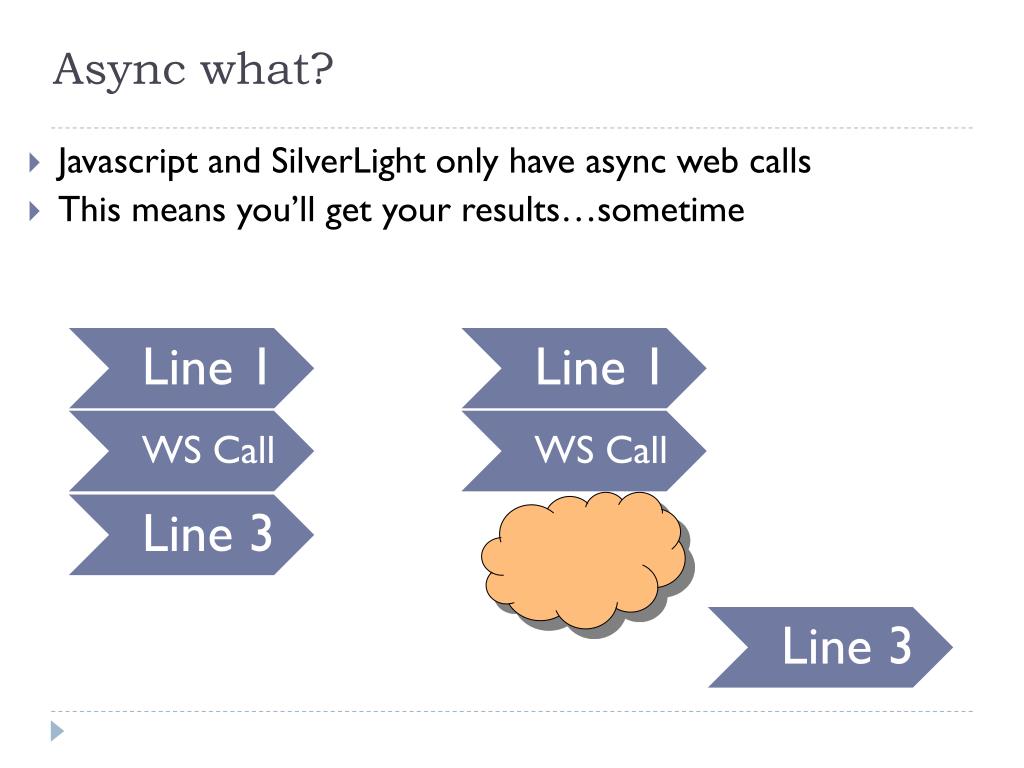 Async what?

Javascript and SilverLight only have async web calls
This means you'll get your results…sometime

Line 1
WS Call
Line 3

Line 1
WS Call

Line 3